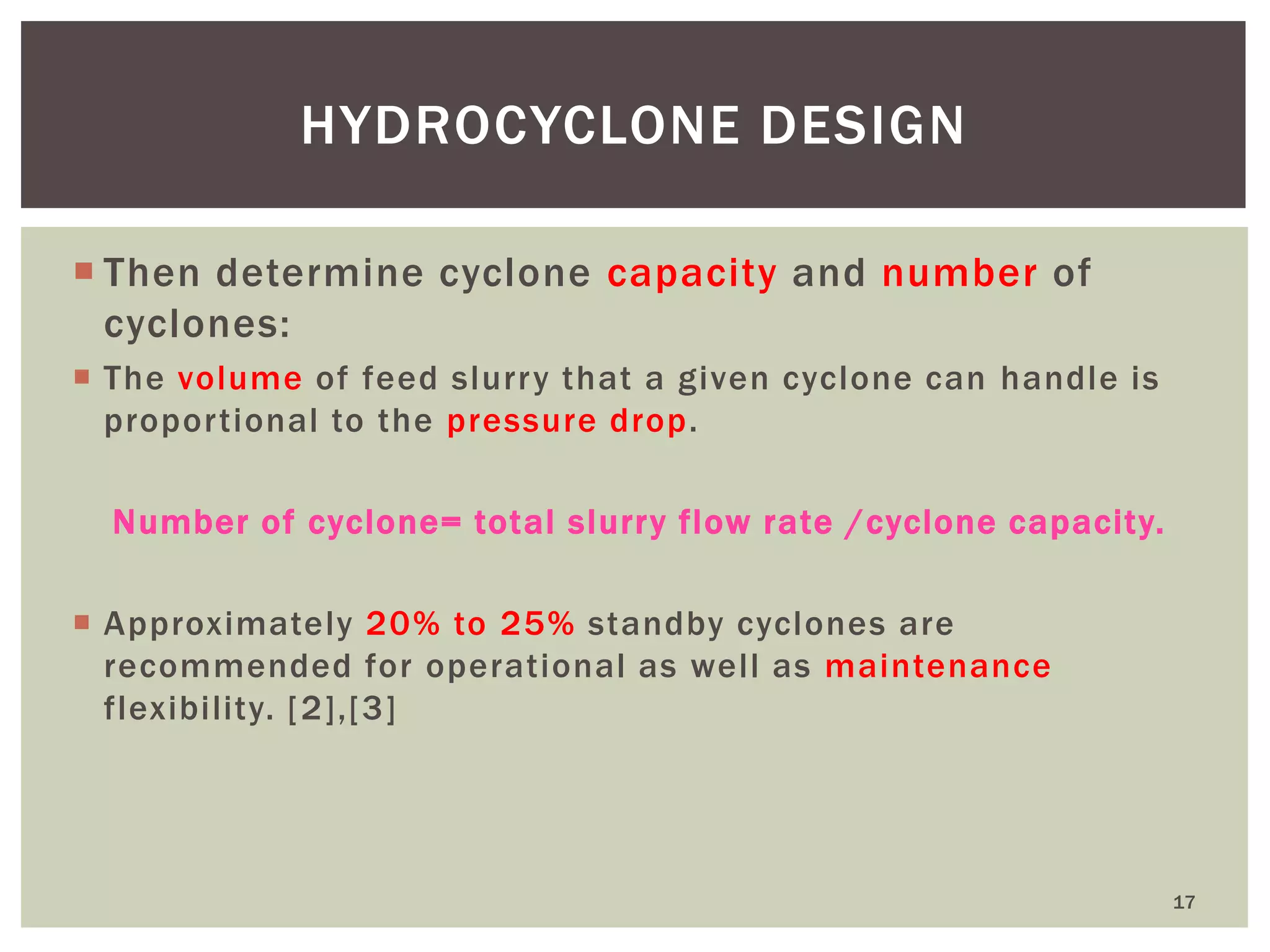 HYDROCYCLONE DESIGN

Then determine cyclone capacity and number of cyclones:

The volume of feed slurry that a given cyclone can handle is proportional to the pressure drop.

Number of cyclone= total slurry flow rate /cyclone capacity.

Approximately 20% to 25% standby cyclones are recommended for operational as well as maintenance flexibility. [2],[3]

17